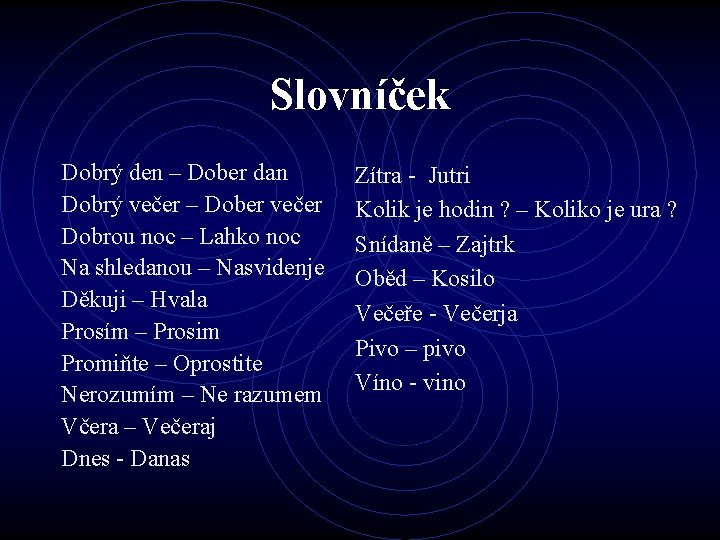 Slovníček

Dobrý den – Dober dan
Dobrý večer – Dober večer
Dobrou noc – Lahko noc
Na shledanou – Nasvidenje
Děkuji – Hvala
Prosím – Prosim
Promiňte – Oprostite
Nerozumím – Ne razumem
Včera – Večeraj
Dnes - Danas

Zítra - Jutri
Kolik je hodin ? – Koliko je ura ?
Snídaně – Zajtrk
Oběd – Kosilo
Večeře - Večerja
Pivo – pivo
Víno - vino